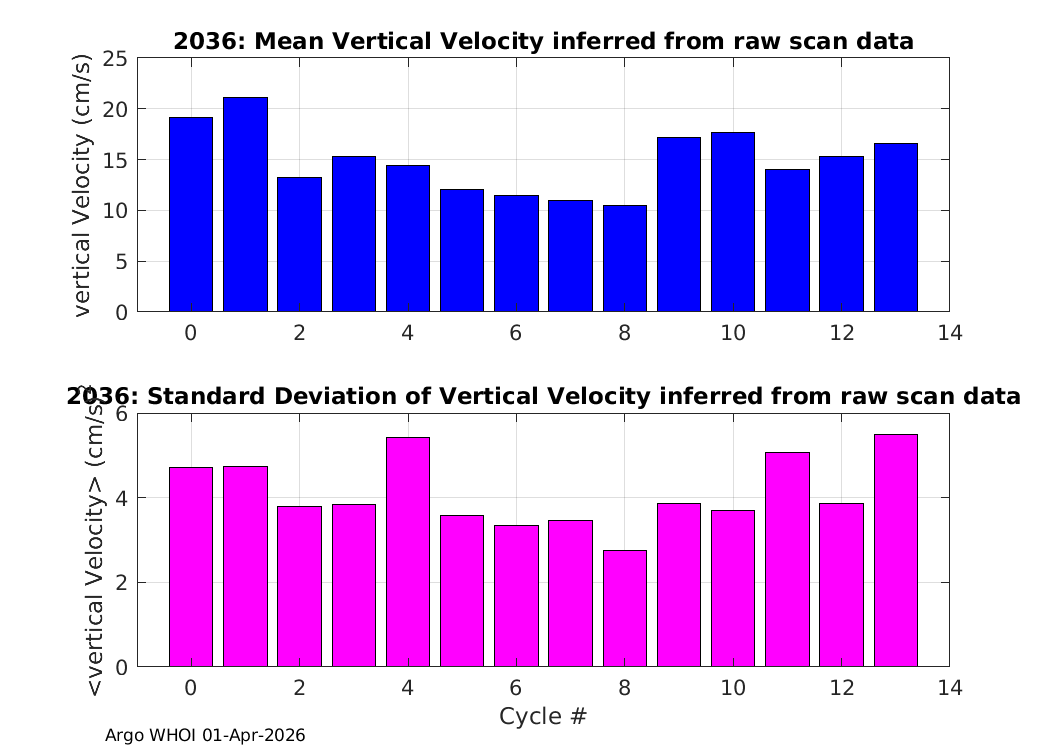 2036: Mean Vertical Velocity inferred from raw scan data

vertical Velocity (cm/s)

25
20
15
10
5
0

0 2 4 6 8 10 12 14

2036: Standard Deviation of Vertical Velocity inferred from raw scan data

<vertical Velocity> (cm/s)

6
4
2
0

0 2 4 6 8 10 12 14

Cycle #

Argo WHOI 01-Apr-2026